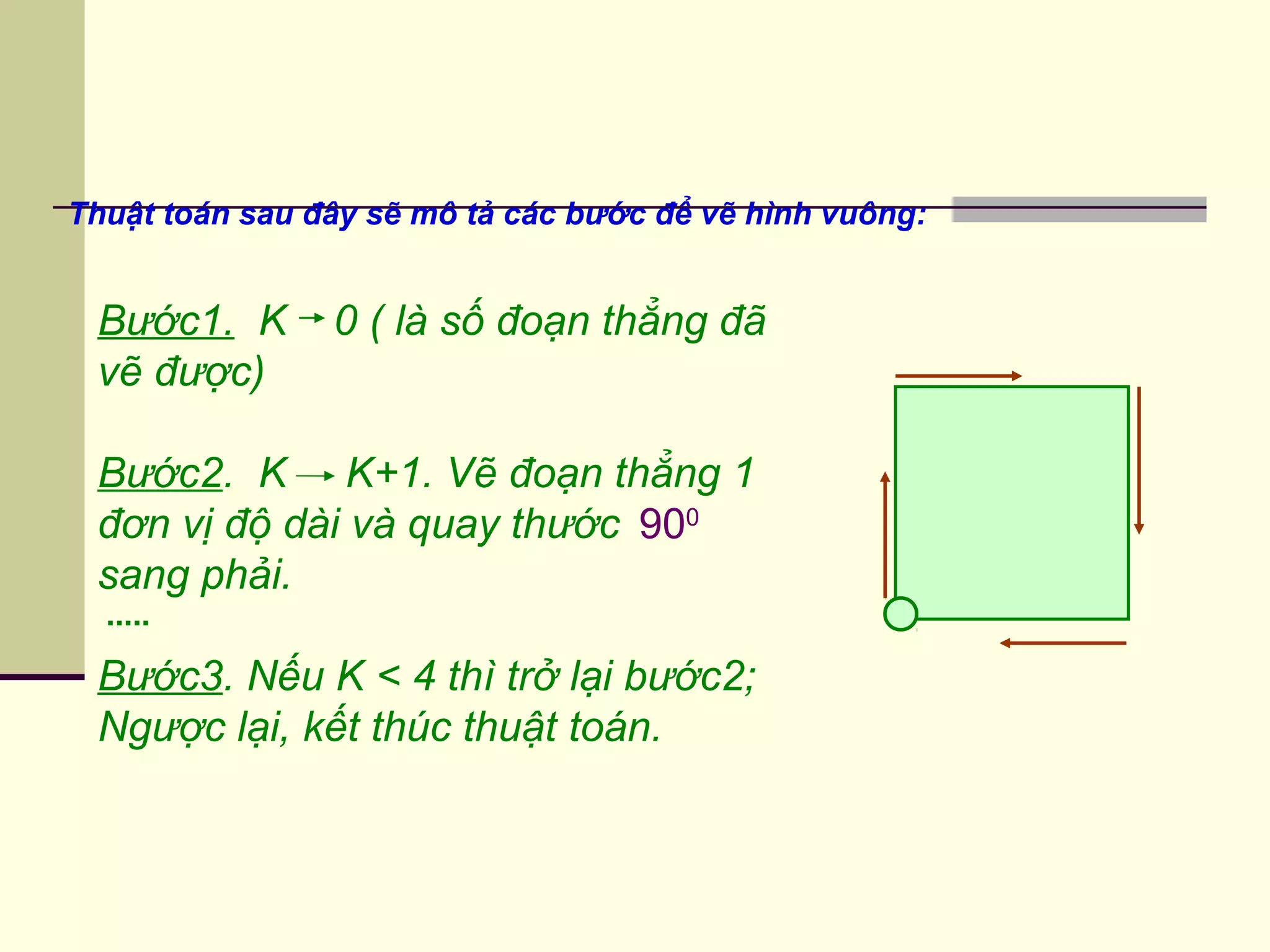 Thuật toán sau đây sẽ mô tả các bước để vẽ hình vuông:

Bước1. K $\rightarrow$ 0 ( là số đoạn thẳng đã vẽ được)

Bước2. K $\rightarrow$ K+1. Vẽ đoạn thẳng 1 đơn vị độ dài và quay thước $90^0$ sang phải.

.....

Bước3. Nếu K < 4 thì trở lại bước2; Ngược lại, kết thúc thuật toán.